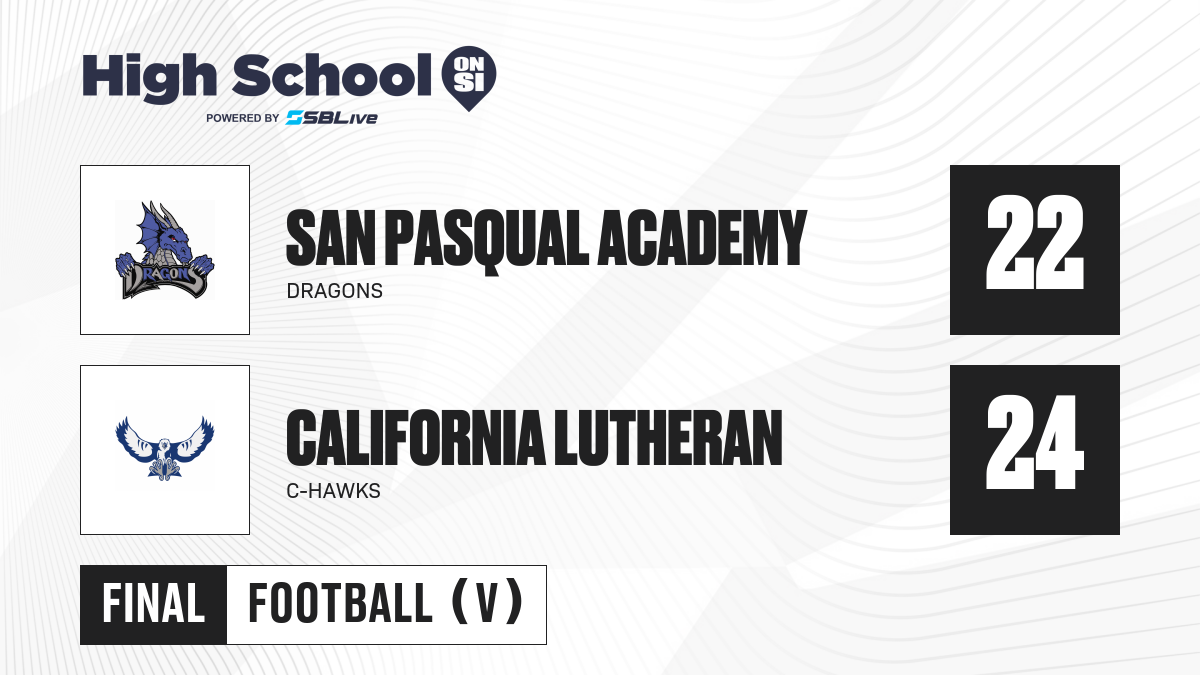 High School ON SI
POWERED BY SBLive

DRAGONS

SAN PASQUAL ACADEMY
DRAGONS

22

CALIFORNIA LUTHERAN
C-HAWKS

24

FINAL FOOTBALL (V)